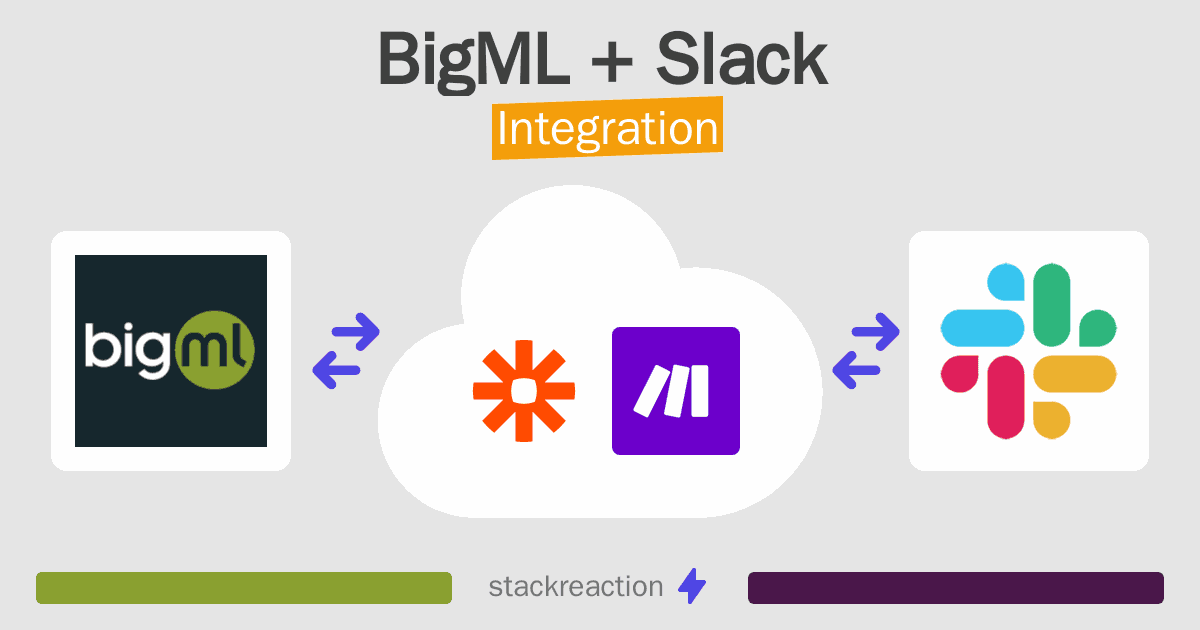 BigML + Slack
Integration

bigml

stackreaction